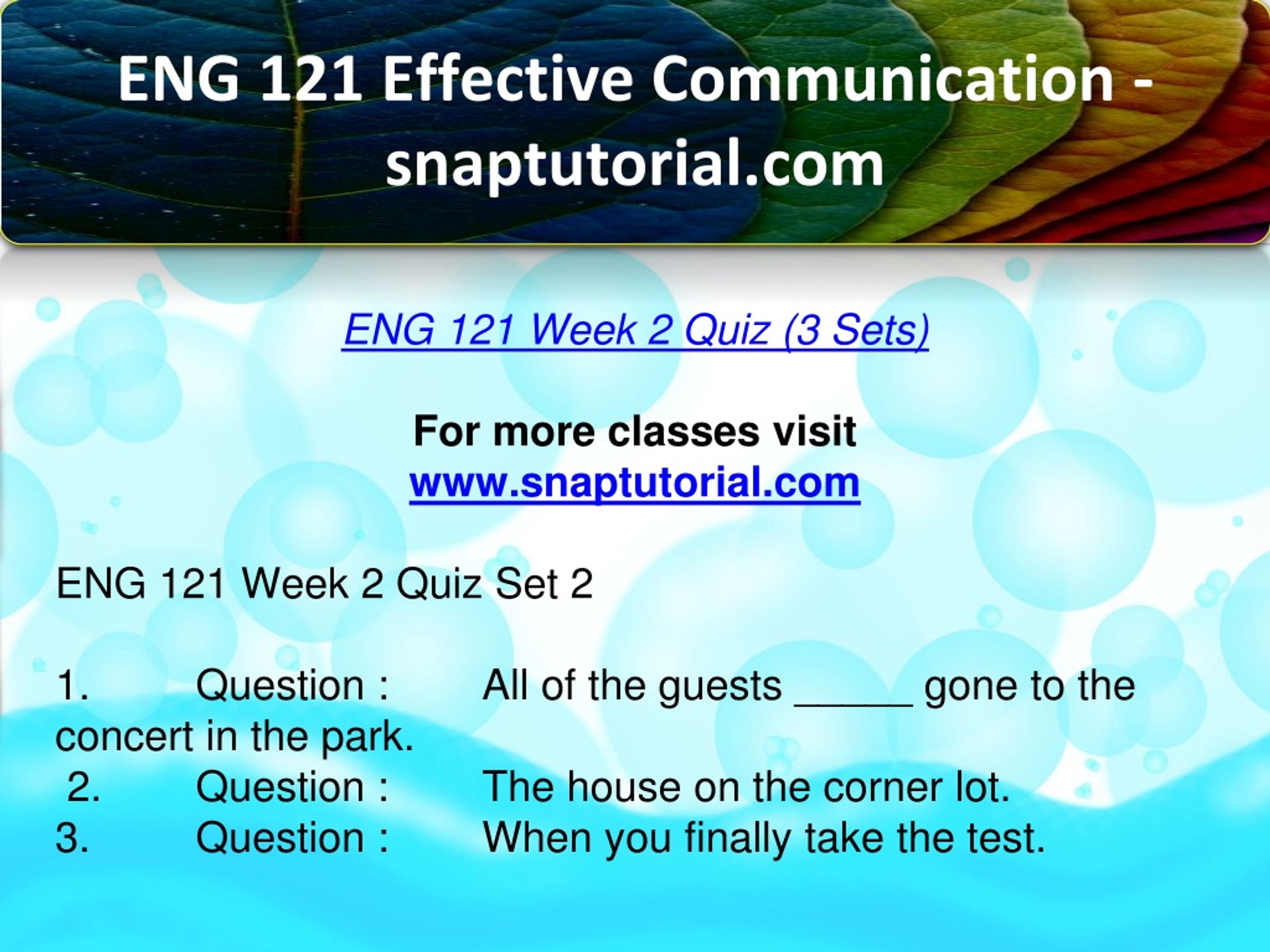 ENG 121 Effective Communication - snaptutorial.com

ENG 121 Week 2 Quiz (3 Sets)

For more classes visit
www.snaptutorial.com

ENG 121 Week 2 Quiz Set 2

1. Question : All of the guests _____ gone to the concert in the park.
2. Question : The house on the corner lot.
3. Question : When you finally take the test.